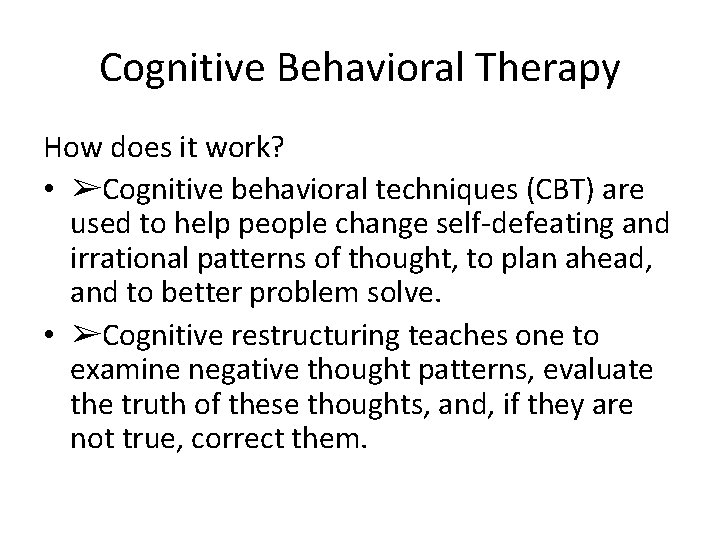 Cognitive Behavioral Therapy

How does it work?

• ➢Cognitive behavioral techniques (CBT) are used to help people change self-defeating and irrational patterns of thought, to plan ahead, and to better problem solve.

• ➢Cognitive restructuring teaches one to examine negative thought patterns, evaluate the truth of these thoughts, and, if they are not true, correct them.